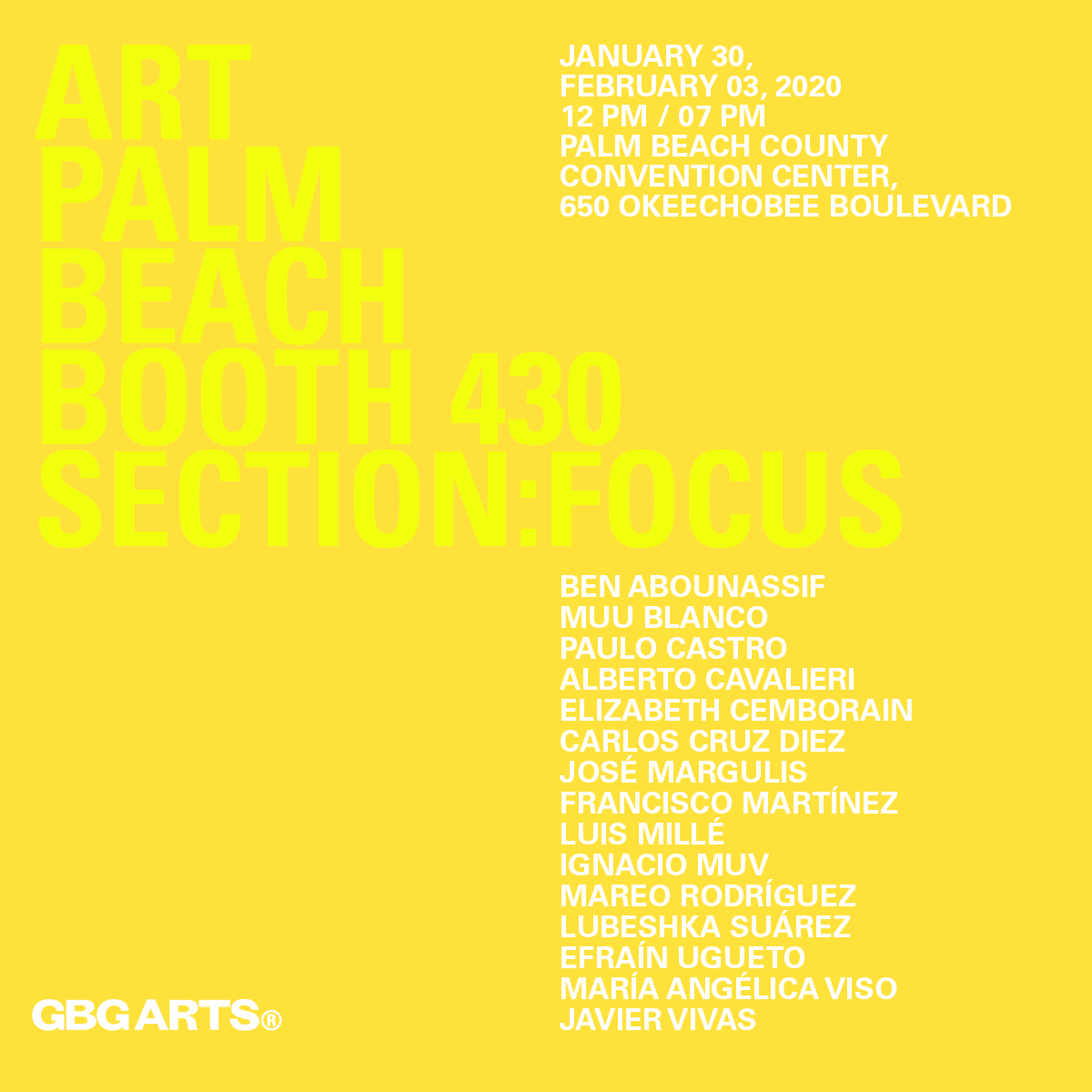 ART
PALM
BEACH
BOOTH 430
SECTION:FOCUS

JANUARY 30,
FEBRUARY 03, 2020
12 PM / 07 PM
PALM BEACH COUNTY
CONVENTION CENTER,
650 OKEECHOBEE BOULEVARD

BEN ABOUNASSIF
MUU BLANCO
PAULO CASTRO
ALBERTO CAVALIERI
ELIZABETH CEMBORAIN
CARLOS CRUZ DIEZ
JOSÉ MARGULIS
FRANCISCO MARTÍNEZ
LUIS MILLÉ
IGNACIO MUV
MAREO RODRÍGUEZ
LUBESHKA SUÁREZ
EFRAÍN UGUETO
MARÍA ANGÉLICA VISO
JAVIER VIVAS

GBG ARTS®